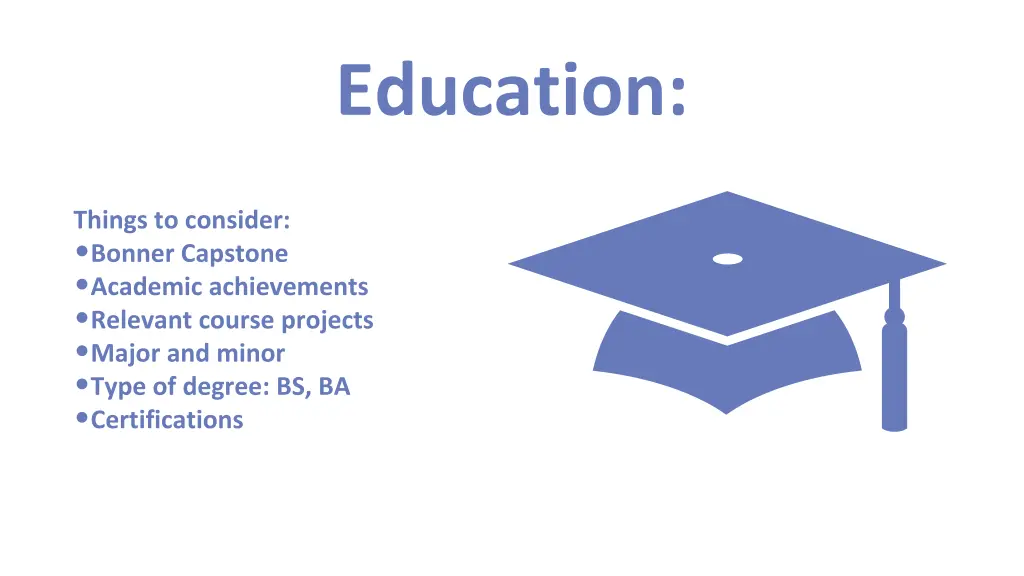 Education:

Things to consider:
• Bonner Capstone
• Academic achievements
• Relevant course projects
• Major and minor
• Type of degree: BS, BA
• Certifications